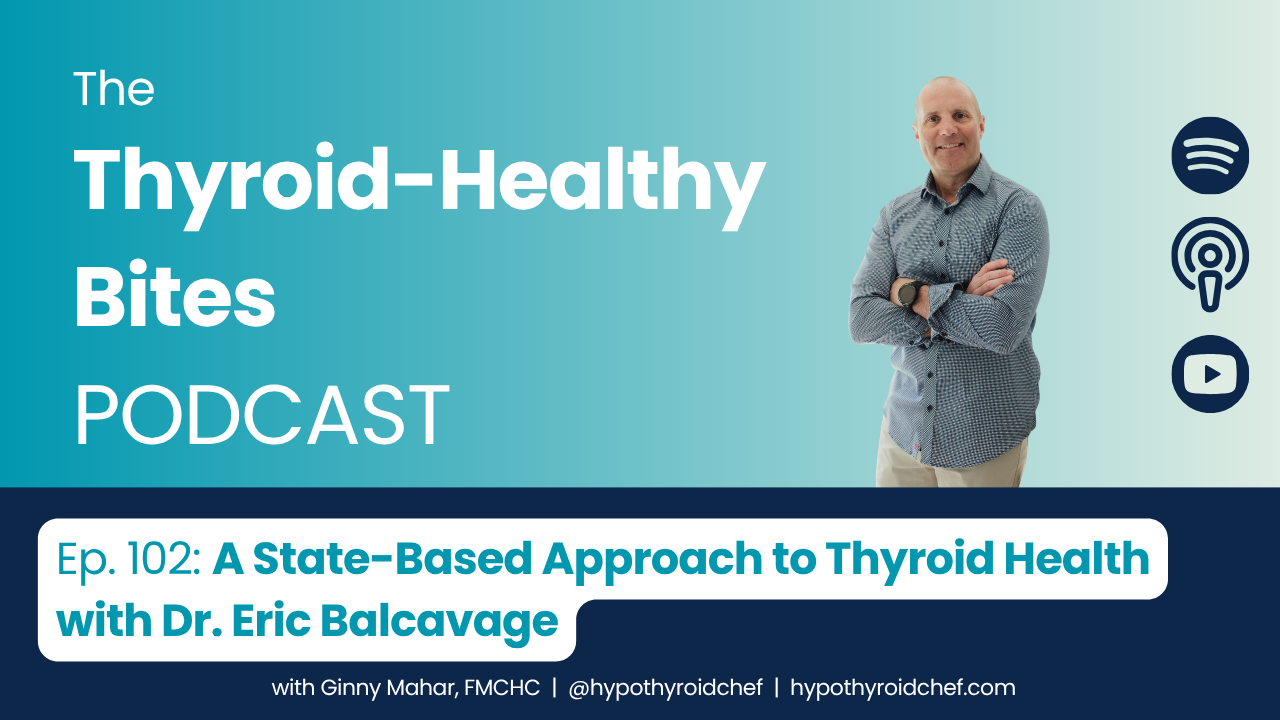 The
Thyroid-Healthy
Bites
PODCAST

Ep. 102: A State-Based Approach to Thyroid Health with Dr. Eric Balcavage

with Ginny Mahar, FMCHC | @hypothyroidchef | hypothyroidchef.com